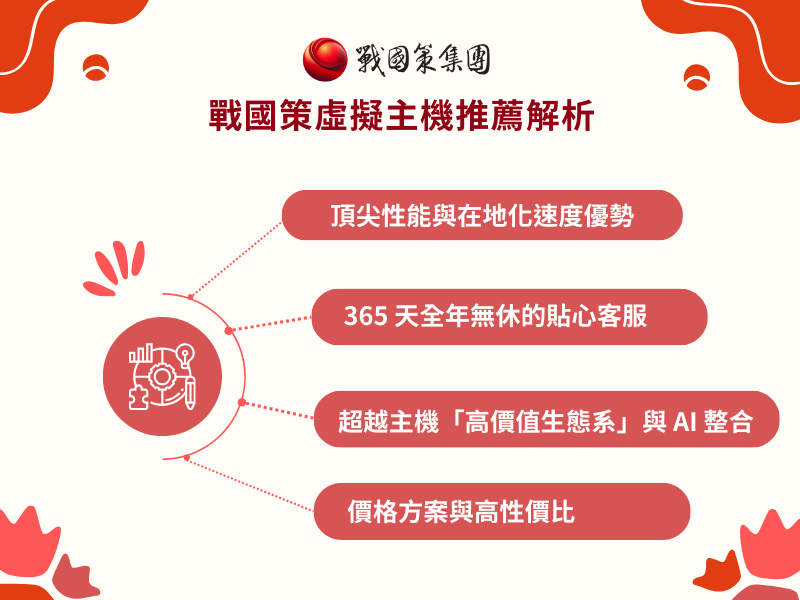 戰國策集團

戰國策虛擬主機推薦解析

頂尖性能與在地化速度優勢

365 天全年無休的貼心客服

超越主機「高價值生態系」與 AI 整合

價格方案與高性價比